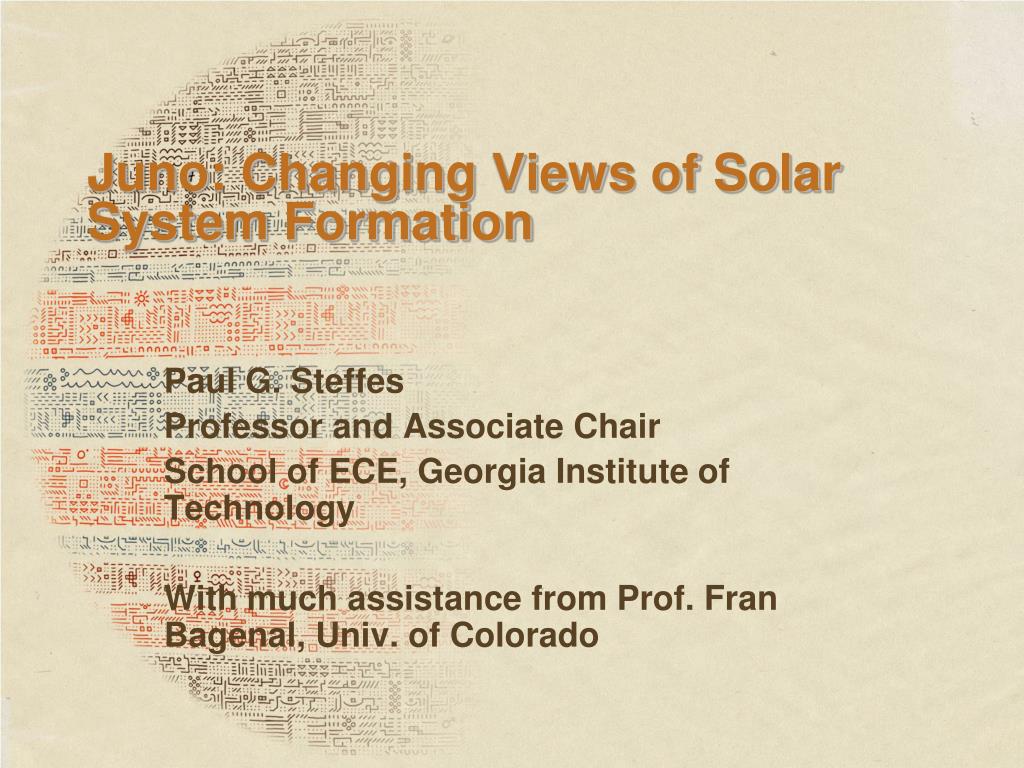 Juno: Changing Views of Solar System Formation

Paul G. Steffes
Professor and Associate Chair
School of ECE, Georgia Institute of Technology

With much assistance from Prof. Fran Bagenal, Univ. of Colorado